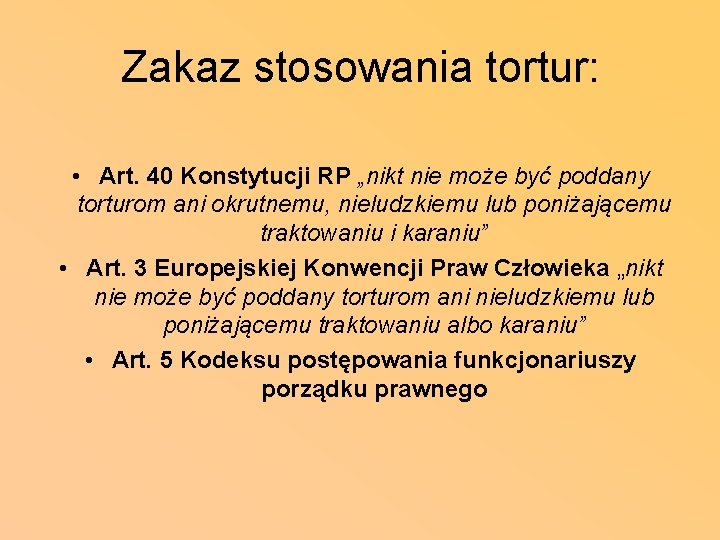 Zakaz stosowania tortur:

• Art. 40 Konstytucji RP „nikt nie może być poddany torturom ani okrutnemu, nieludzkiemu lub poniżającemu traktowaniu i karaniu”

• Art. 3 Europejskiej Konwencji Praw Człowieka „nikt nie może być poddany torturom ani nieludzkiemu lub poniżającemu traktowaniu albo karaniu”

• Art. 5 Kodeksu postępowania funkcjonariuszy porządku prawnego